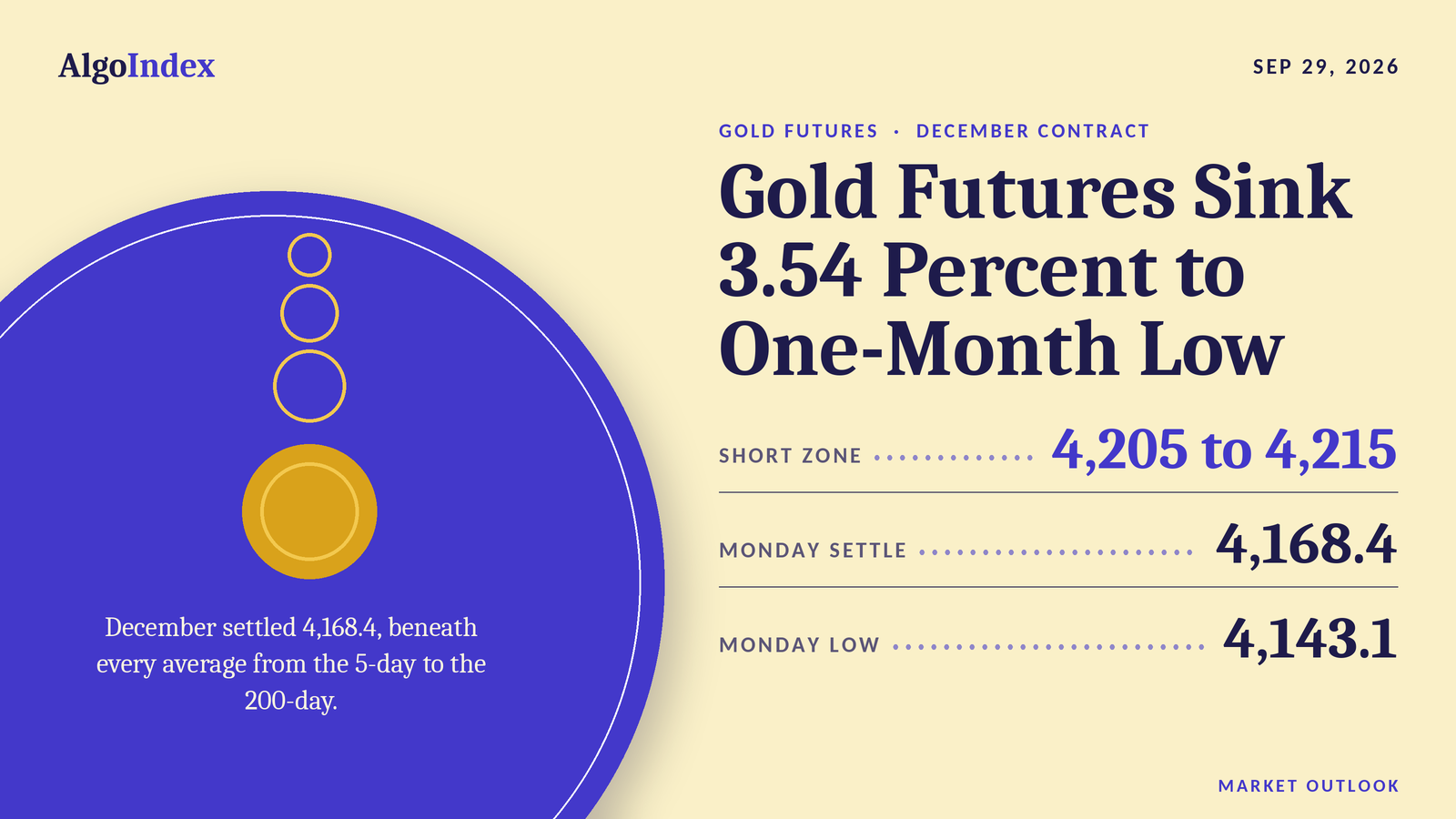 AlgoIndex

SEP 29, 2026

December settled 4,168.4, beneath every average from the 5-day to the 200-day.

GOLD FUTURES · DECEMBER CONTRACT

Gold Futures Sink 3.54 Percent to One-Month Low

SHORT ZONE 4,205 to 4,215

MONDAY SETTLE 4,168.4

MONDAY LOW 4,143.1

MARKET OUTLOOK